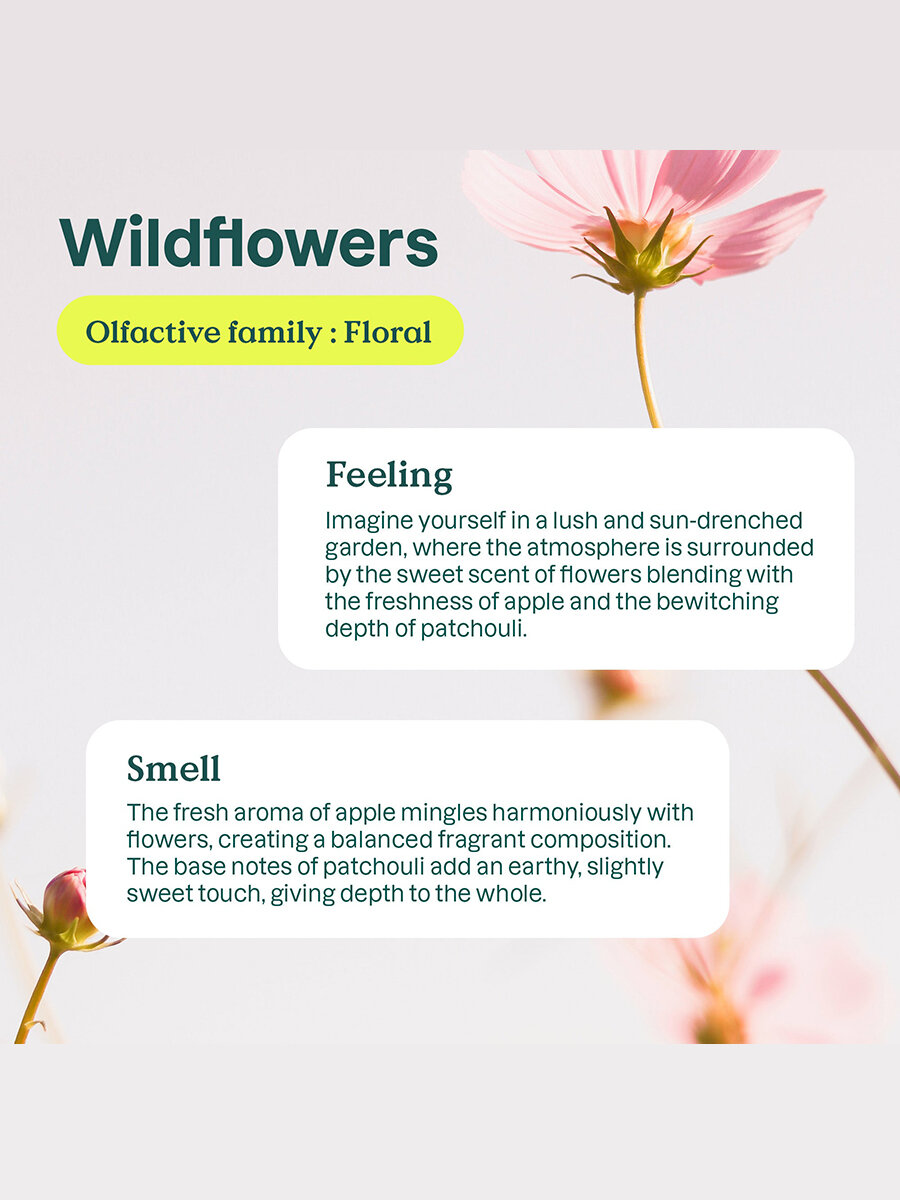 Wildflowers

Olfactive family : Floral

Feeling

Imagine yourself in a lush and sun-drenched garden, where the atmosphere is surrounded by the sweet scent of flowers blending with the freshness of apple and the bewitching depth of patchouli.

Smell

The fresh aroma of apple mingles harmoniously with flowers, creating a balanced fragrant composition. The base notes of patchouli add an earthy, slightly sweet touch, giving depth to the whole.